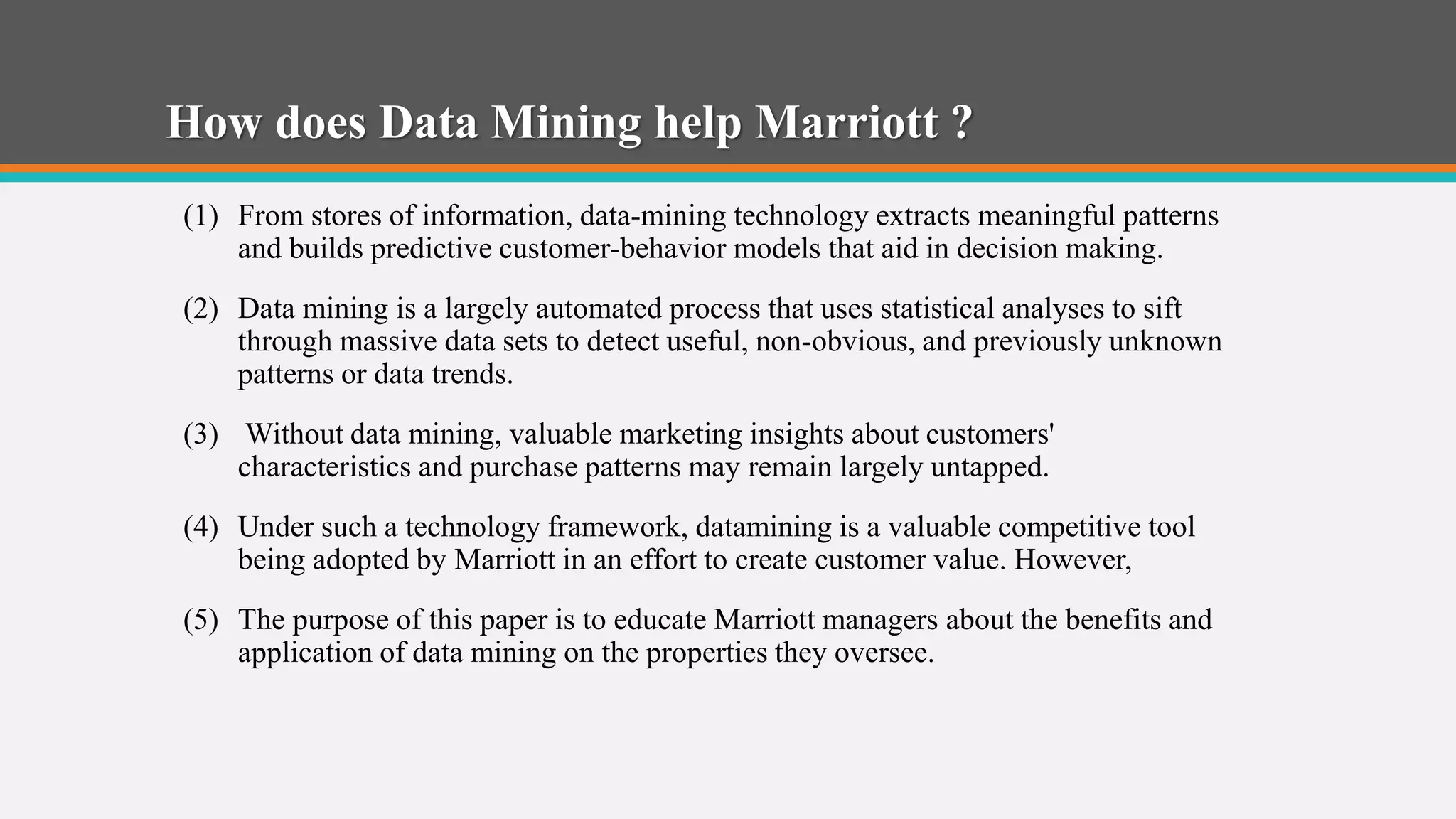 How does Data Mining help Marriott ?

(1) From stores of information, data-mining technology extracts meaningful patterns and builds predictive customer-behavior models that aid in decision making.

(2) Data mining is a largely automated process that uses statistical analyses to sift through massive data sets to detect useful, non-obvious, and previously unknown patterns or data trends.

(3) Without data mining, valuable marketing insights about customers' characteristics and purchase patterns may remain largely untapped.

(4) Under such a technology framework, datamining is a valuable competitive tool being adopted by Marriott in an effort to create customer value. However,

(5) The purpose of this paper is to educate Marriott managers about the benefits and application of data mining on the properties they oversee.